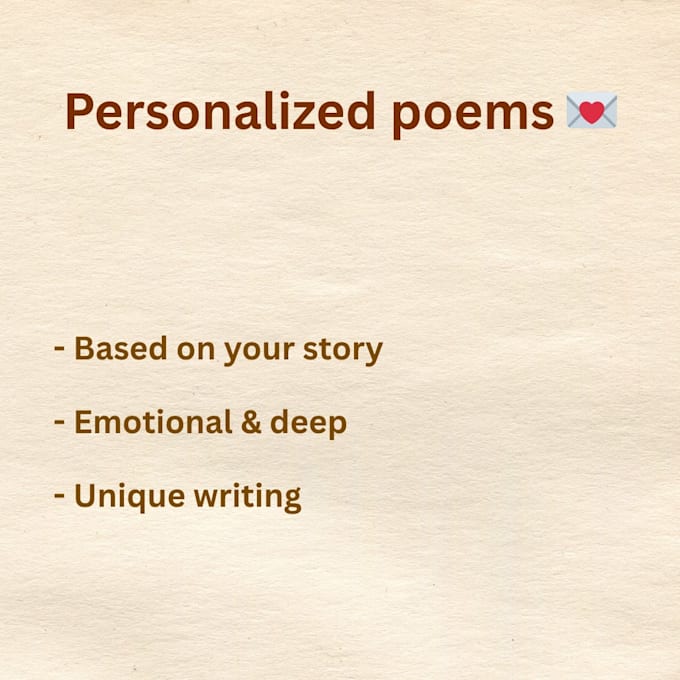 Personalized poems 💌

- Based on your story

- Emotional & deep

- Unique writing